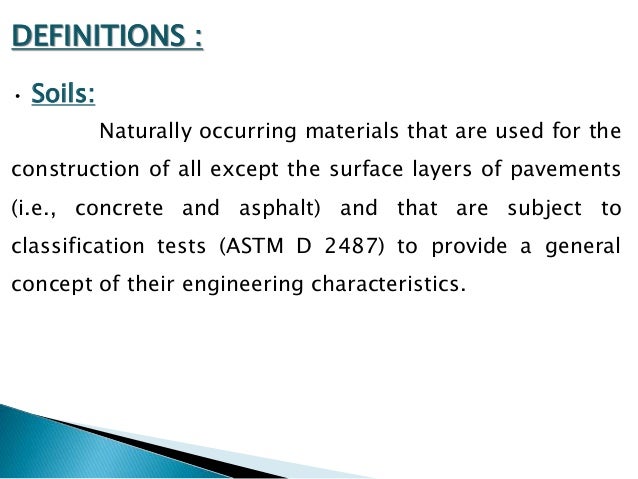 DEFINITIONS :

• Soils:

Naturally occurring materials that are used for the construction of all except the surface layers of pavements (i.e., concrete and asphalt) and that are subject to classification tests (ASTM D 2487) to provide a general concept of their engineering characteristics.